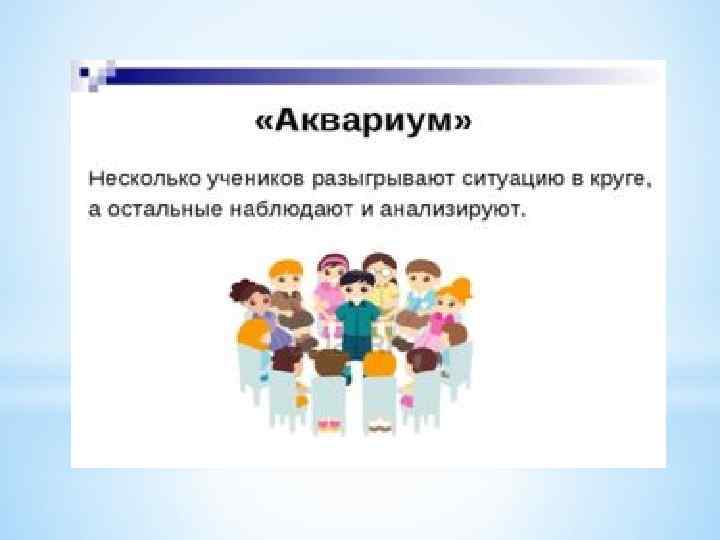 «Аквариум»

Несколько учеников разыгрывают ситуацию в круге, а остальные наблюдают и анализируют.